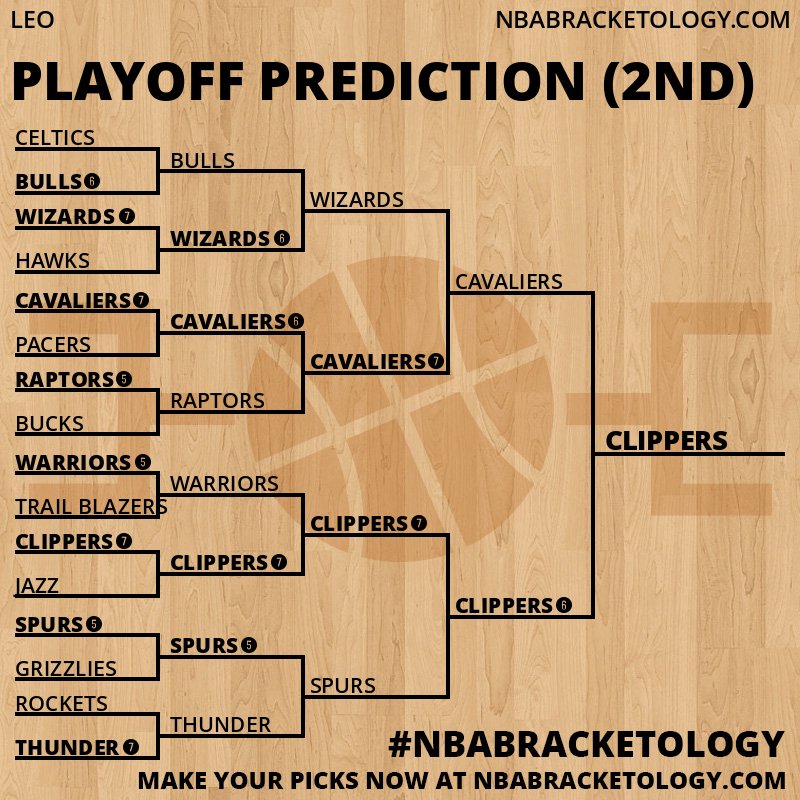 LEO
NBABRACKETOLOGY.COM

PLAYOFF PREDICTION (2ND)

CELTICS
BULLS 6
WIZARDS 7
HAWKS
CAVALIERS 7
PACERS
RAPTORS 5
BUCKS
WARRIORS 5
TRAIL BLAZERS
CLIPPERS 7
JAZZ
SPURS 5
GRIZZLIES
ROCKETS
THUNDER 7

BULLS
WIZARDS 6
CAVALIERS 6
RAPTORS
WARRIORS
CLIPPERS 7
SPURS 5
THUNDER

WIZARDS
CAVALIERS 7
CLIPPERS 7
SPURS

CAVALIERS
CLIPPERS 6

CLIPPERS

#NBABRACKETOLOGY
MAKE YOUR PICKS NOW AT NBABRACKETOLOGY.COM